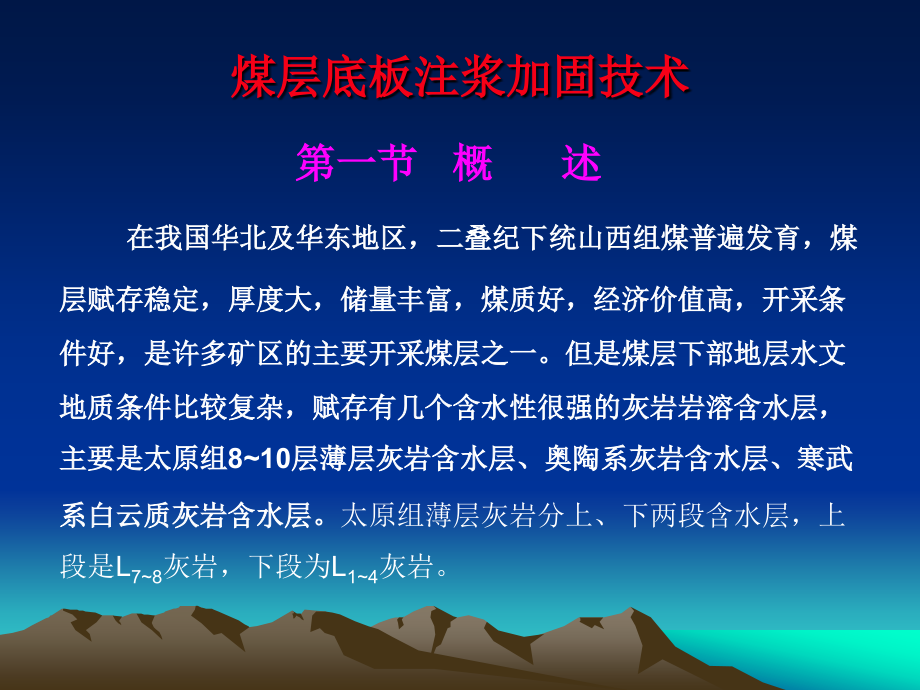 煤层底板注浆加固技术

第一节 概 述

在我国华北及华东地区，二叠纪下统山西组煤普遍发育，煤层赋存稳定，厚度大，储量丰富，煤质好，经济价值高，开采条件好，是许多矿区的主要开采煤层之一。但是煤层下部地层水文地质条件比较复杂，赋存有几个含水性很强的灰岩岩溶含水层，主要是太原组8~10层薄层灰岩含水层、奥陶系灰岩含水层、寒武系白云质灰岩含水层。太原组薄层灰岩分上、下两段含水层，上段是$L_{7\sim8}$灰岩，下段为$L_{1\sim4}$灰岩。